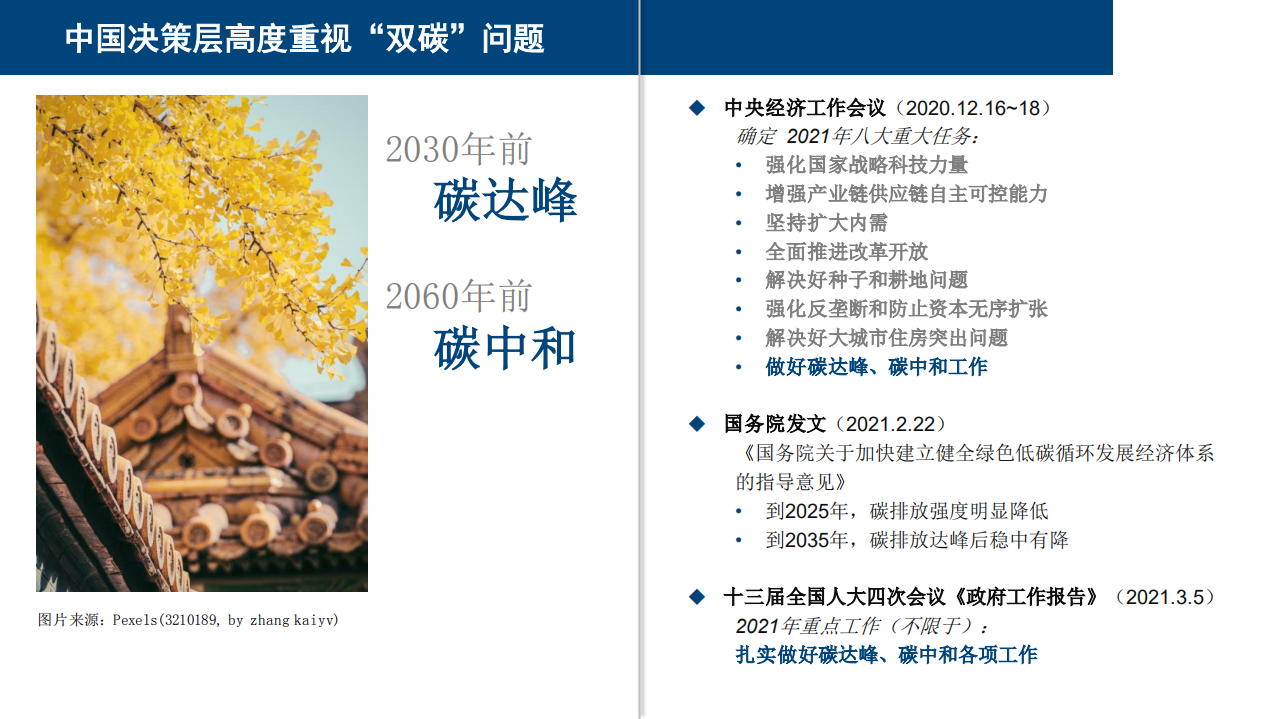 中国决策层高度重视“双碳”问题

2030年前
碳达峰

2060年前
碳中和

图片来源：Pexels(3210189, by zhang kaiyv)

◆ 中央经济工作会议（2020.12.16~18）
确定 2021年八大重大任务：
• 强化国家战略科技力量
• 增强产业链供应链自主可控能力
• 坚持扩大内需
• 全面推进改革开放
• 解决好种子和耕地问题
• 强化反垄断和防止资本无序扩张
• 解决好大城市住房突出问题
• 做好碳达峰、碳中和工作

◆ 国务院发文（2021.2.22）
《国务院关于加快建立健全绿色低碳循环发展经济体系的指导意见》
• 到2025年，碳排放强度明显降低
• 到2035年，碳排放达峰后稳中有降

◆ 十三届全国人大四次会议《政府工作报告》（2021.3.5）
2021年重点工作（不限于）：
扎实做好碳达峰、碳中和各项工作